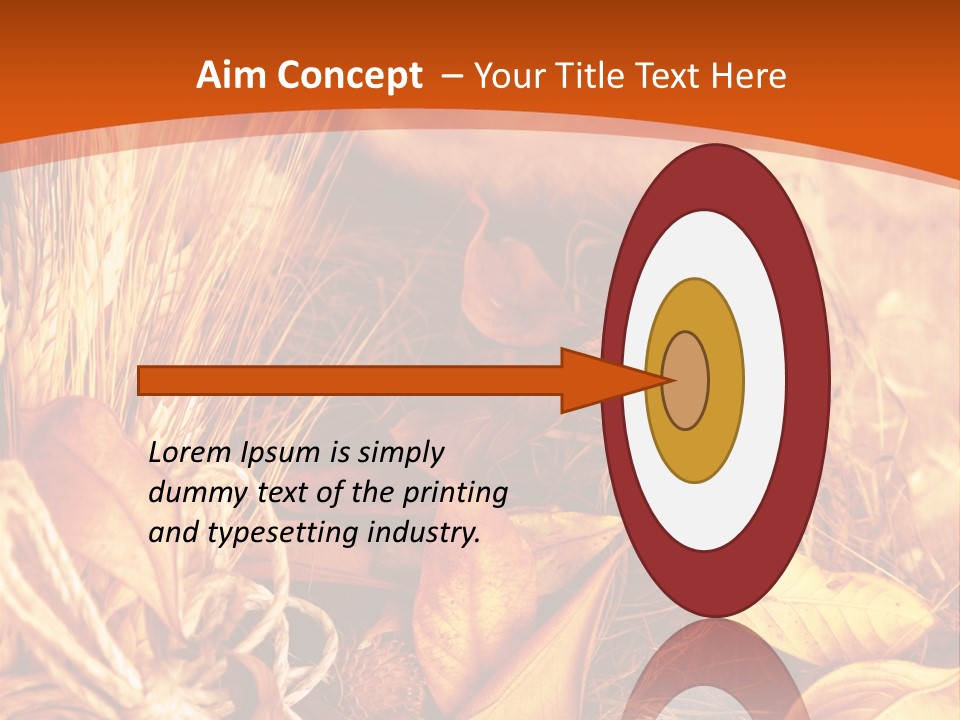 Aim Concept – Your Title Text Here

Lorem Ipsum is simply dummy text of the printing and typesetting industry.